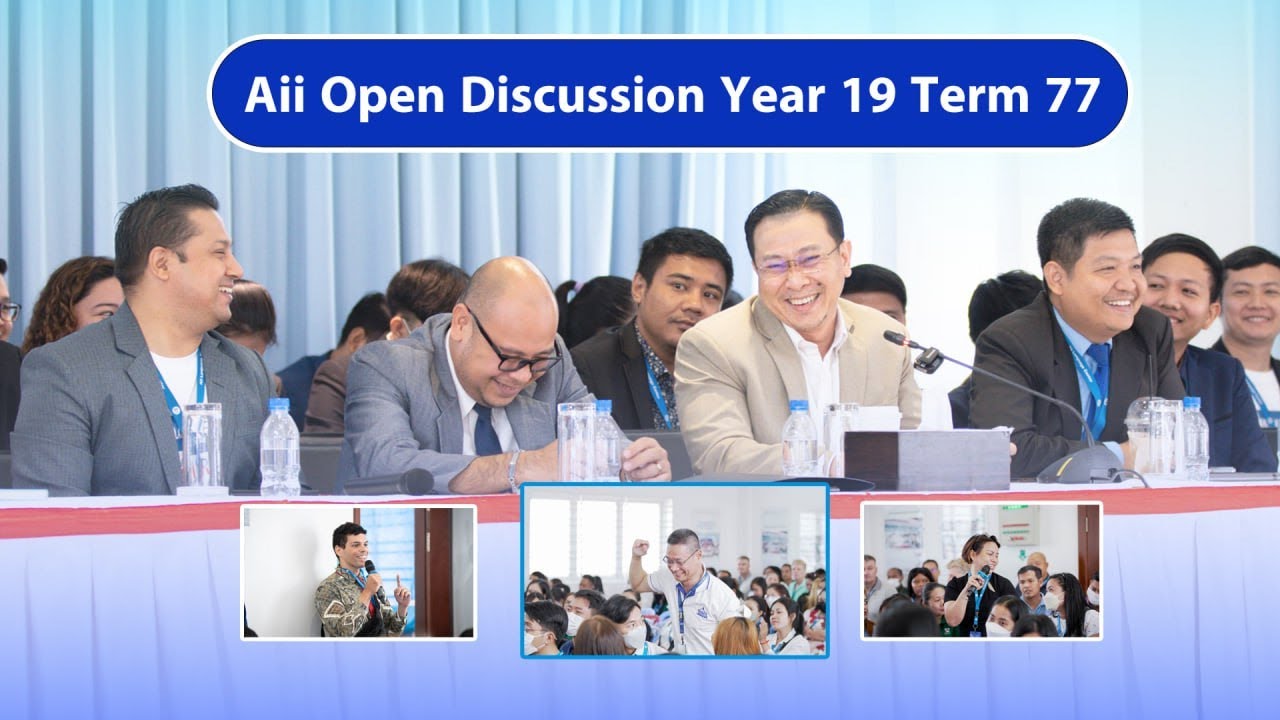 Aii Open Discussion Year 19 Term 77